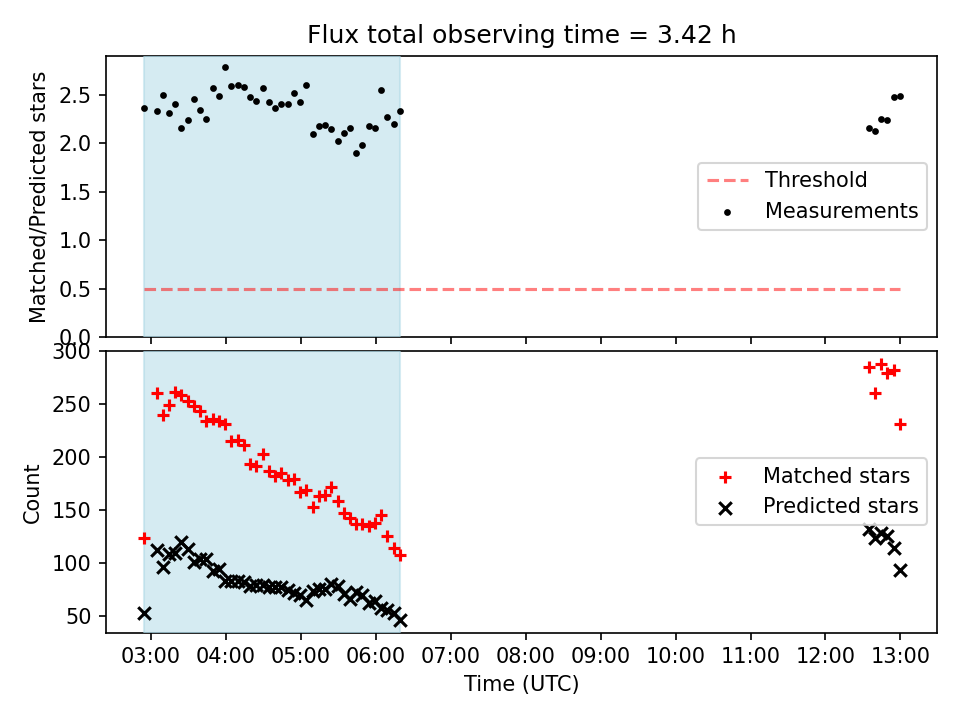 Flux total observing time = 3.42 h

Matched/Predicted stars

2.5
2.0
1.5
1.0
0.5
0.0

Threshold
Measurements

Count

300
250
200
150
100
50

Matched stars
Predicted stars

03:00 04:00 05:00 06:00 07:00 08:00 09:00 10:00 11:00 12:00 13:00

Time (UTC)